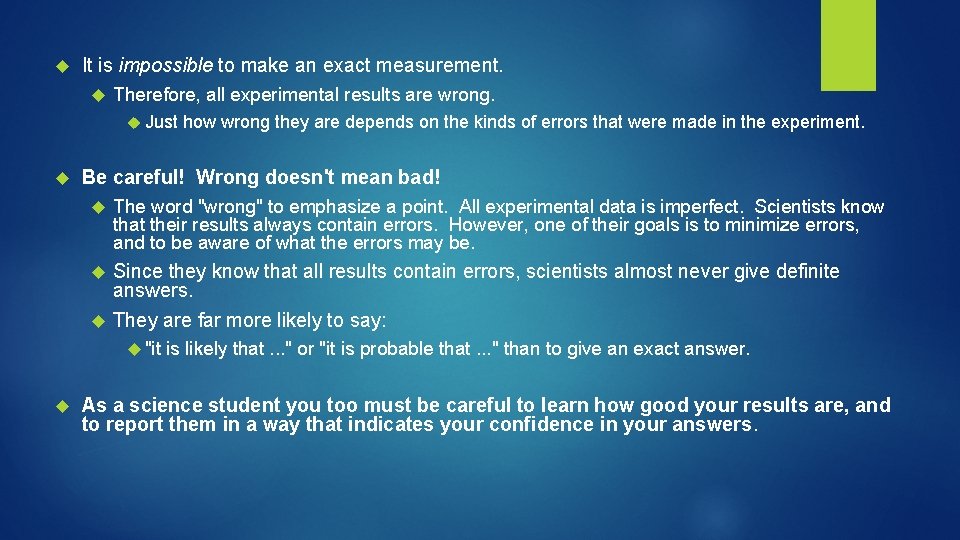 It is impossible to make an exact measurement.

Therefore, all experimental results are wrong.

Just how wrong they are depends on the kinds of errors that were made in the experiment.

Be careful! Wrong doesn't mean bad!

The word "wrong" to emphasize a point. All experimental data is imperfect. Scientists know that their results always contain errors. However, one of their goals is to minimize errors, and to be aware of what the errors may be.

Since they know that all results contain errors, scientists almost never give definite answers.

They are far more likely to say:

"it is likely that ..." or "it is probable that ..." than to give an exact answer.

As a science student you too must be careful to learn how good your results are, and to report them in a way that indicates your confidence in your answers.